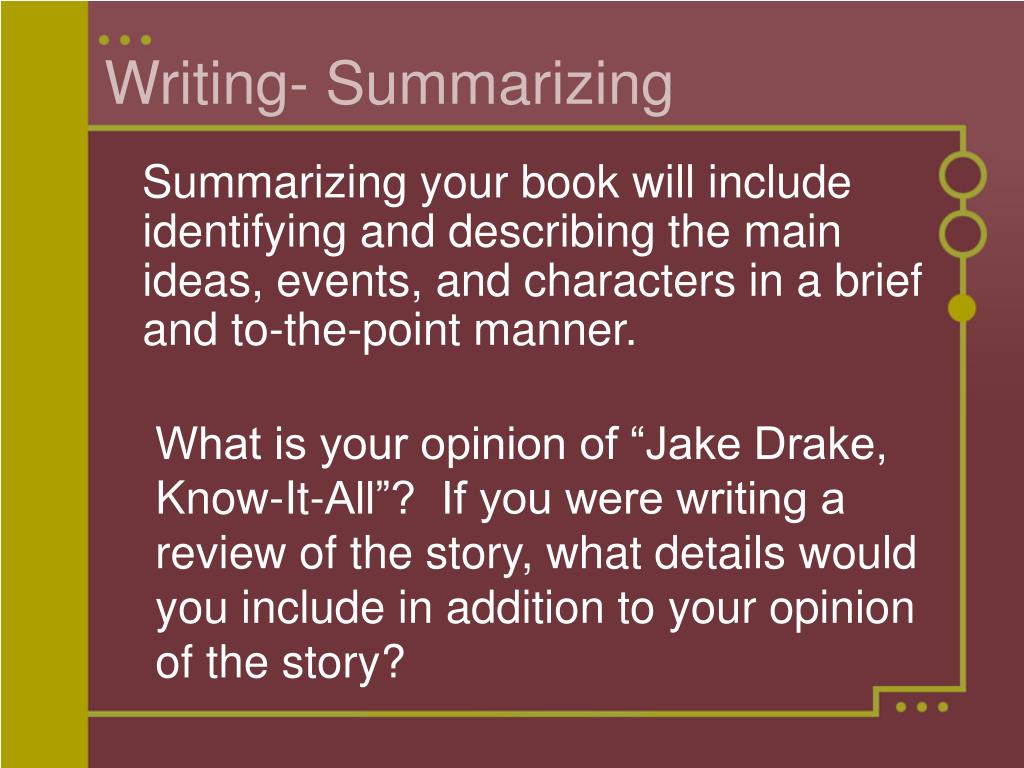 Writing- Summarizing

Summarizing your book will include identifying and describing the main ideas, events, and characters in a brief and to-the-point manner.

What is your opinion of “Jake Drake, Know-It-All”? If you were writing a review of the story, what details would you include in addition to your opinion of the story?